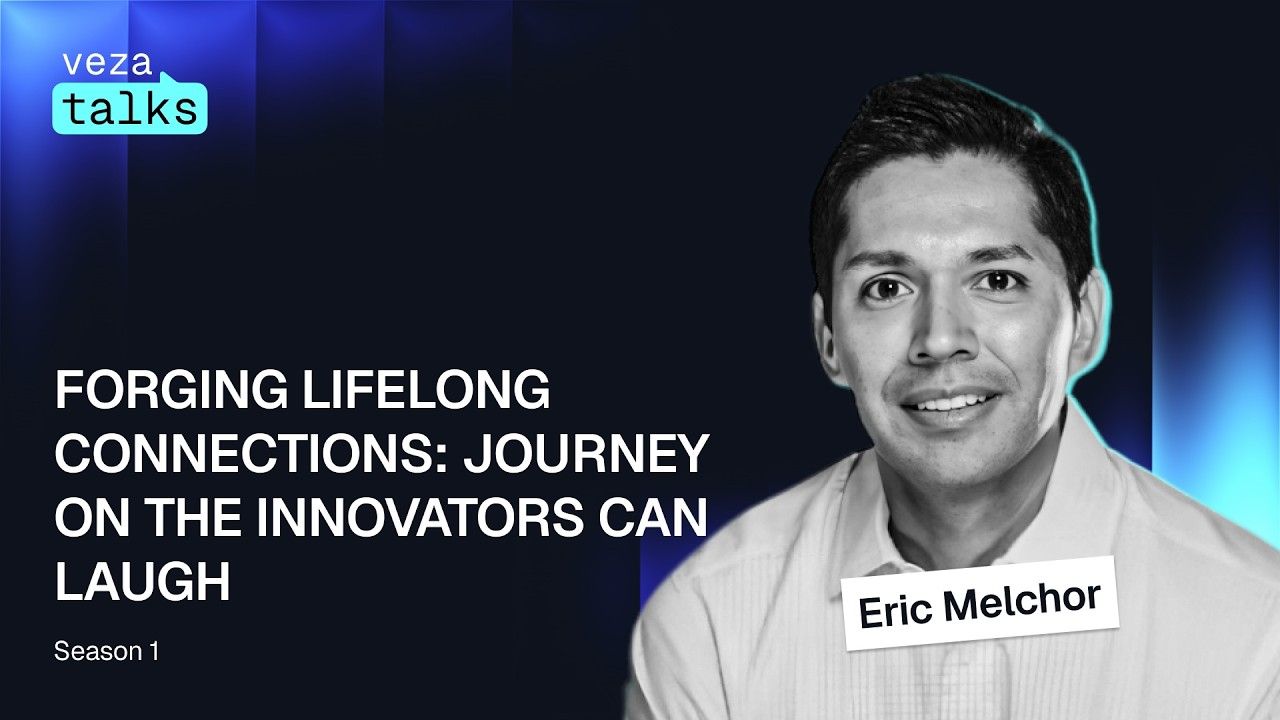 veza
talks

FORGING LIFELONG CONNECTIONS: JOURNEY ON THE INNOVATORS CAN LAUGH

Season 1

Eric Melchor